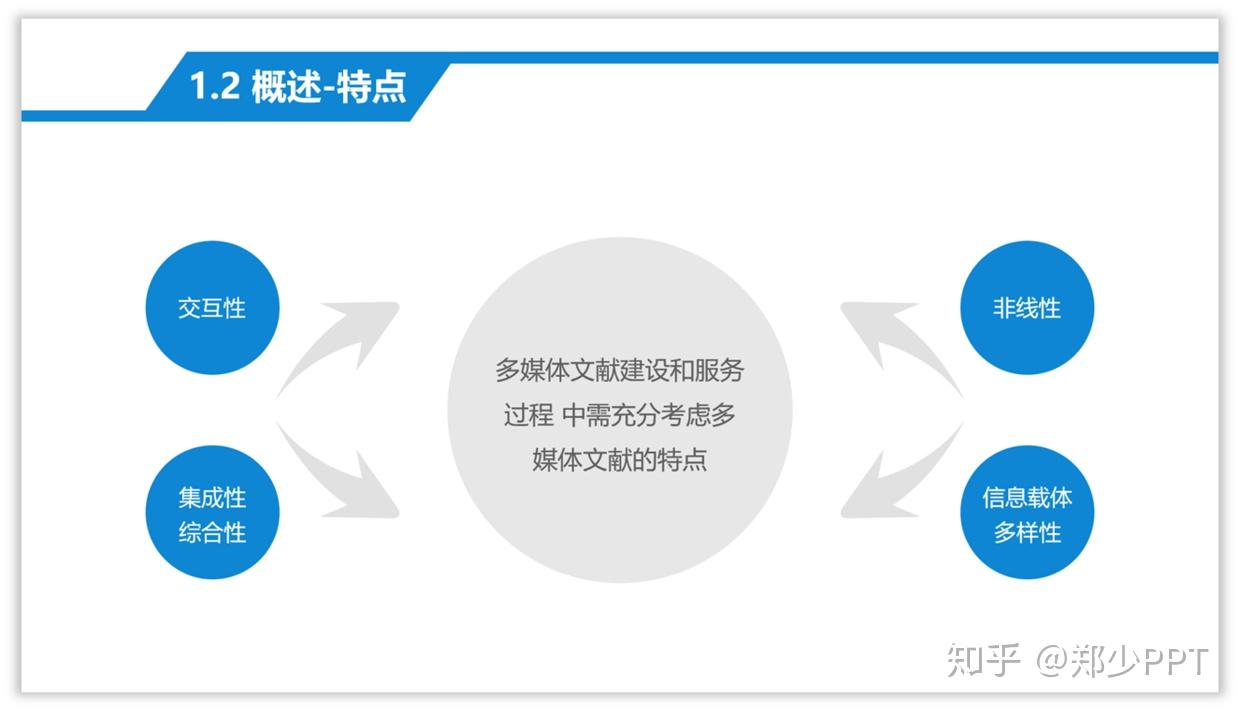 1.2 概述-特点

交互性

集成性
综合性

多媒体文献建设和服务过程 中需充分考虑多媒体文献的特点

非线性

信息载体
多样性

知乎 @郑少PPT